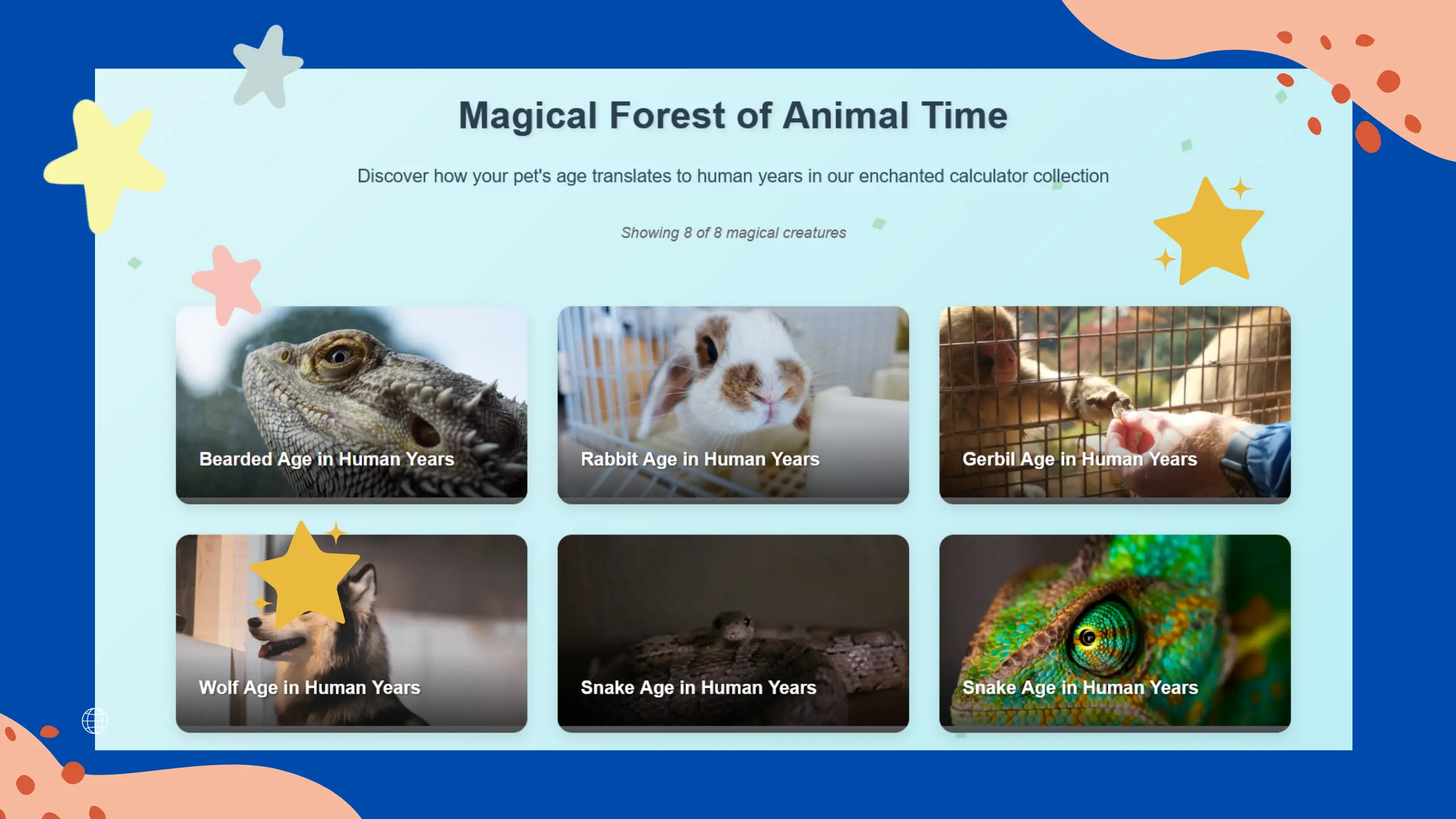 Magical Forest of Animal Time

Discover how your pet's age translates to human years in our enchanted calculator collection

Showing 8 of 8 magical creatures

Bearded Age in Human Years

Rabbit Age in Human Years

Gerbil Age in Human Years

Wolf Age in Human Years

Snake Age in Human Years

Snake Age in Human Years